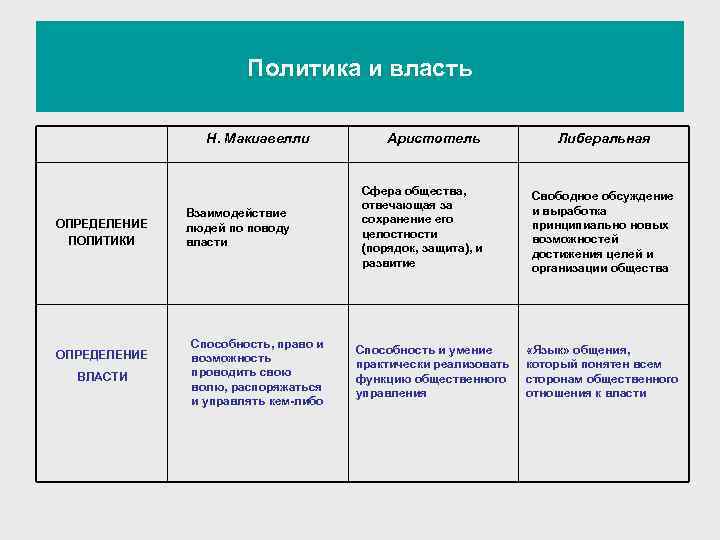 Политика и власть

| | Н. Макиавелли | Аристотель | Либеральная |
|---|---|---|---|
| ОПРЕДЕЛЕНИЕ ПОЛИТИКИ | Взаимодействие людей по поводу власти | Сфера общества, отвечающая за сохранение его целостности (порядок, защита), и развитие | Свободное обсуждение и выработка принципиально новых возможностей достижения целей и организации общества |
| ОПРЕДЕЛЕНИЕ ВЛАСТИ | Способность, право и возможность проводить свою волю, распоряжаться и управлять кем-либо | Способность и умение практически реализовать функцию общественного управления | «Язык» общения, который понятен всем сторонам общественного отношения к власти |